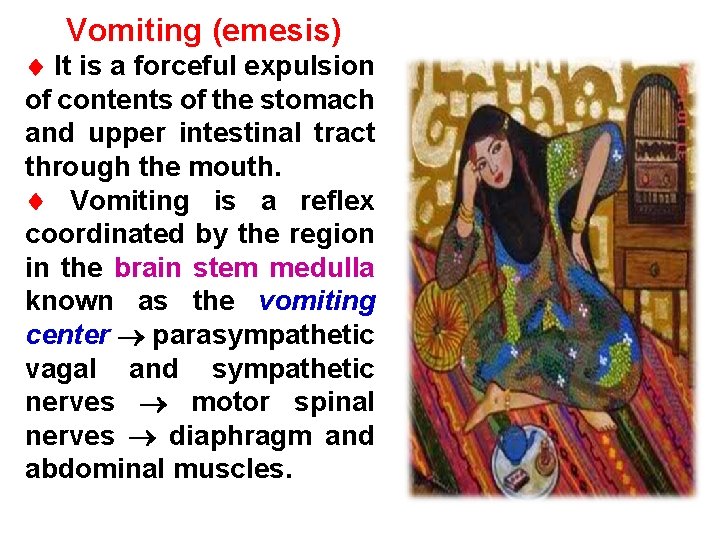 Vomiting (emesis)

♦ It is a forceful expulsion of contents of the stomach and upper intestinal tract through the mouth.

♦ Vomiting is a reflex coordinated by the region in the brain stem medulla known as the vomiting center → parasympathetic vagal and sympathetic nerves → motor spinal nerves → diaphragm and abdominal muscles.